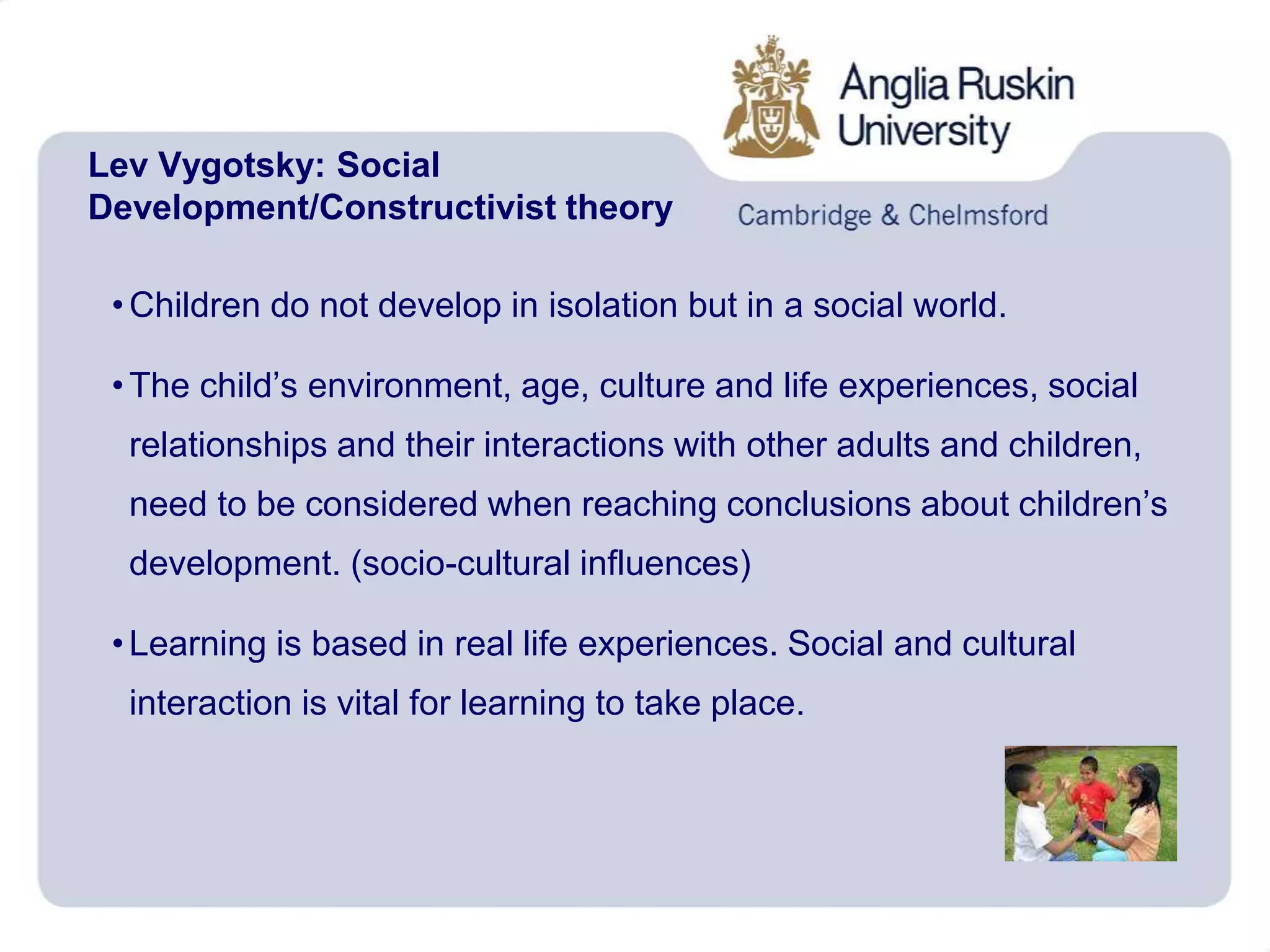 Anglia Ruskin University

Cambridge & Chelmsford

Lev Vygotsky: Social Development/Constructivist theory

• Children do not develop in isolation but in a social world.

• The child’s environment, age, culture and life experiences, social relationships and their interactions with other adults and children, need to be considered when reaching conclusions about children’s development. (socio-cultural influences)

• Learning is based in real life experiences. Social and cultural interaction is vital for learning to take place.